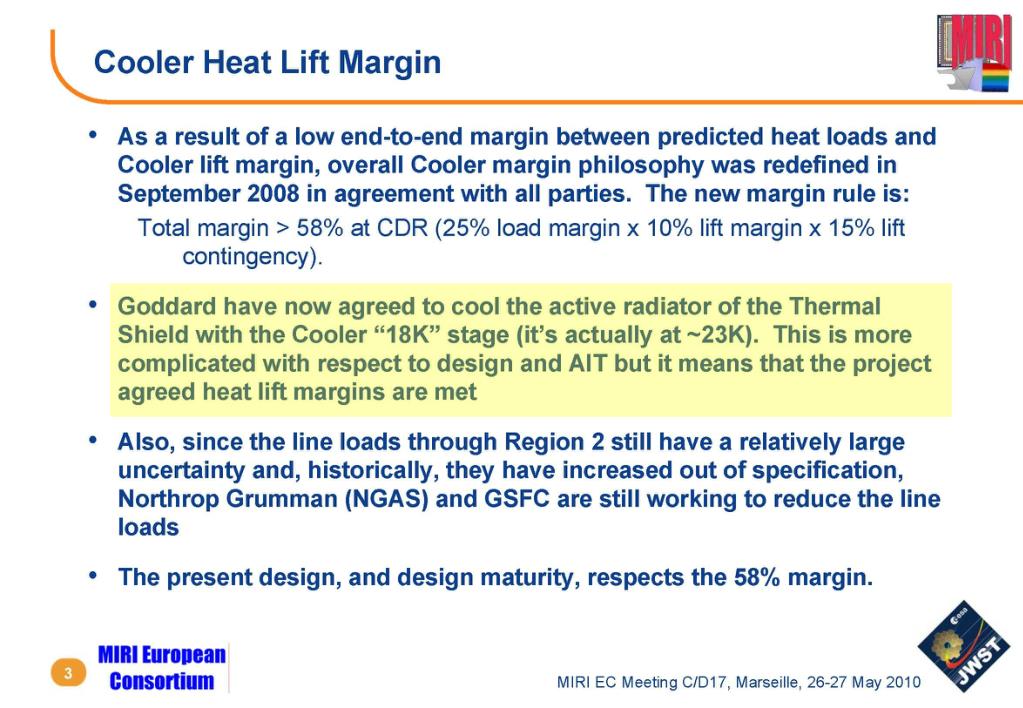 Cooler Heat Lift Margin

MIRI

• As a result of a low end-to-end margin between predicted heat loads and Cooler lift margin, overall Cooler margin philosophy was redefined in September 2008 in agreement with all parties. The new margin rule is:

Total margin > 58% at CDR (25% load margin x 10% lift margin x 15% lift contingency).

• Goddard have now agreed to cool the active radiator of the Thermal Shield with the Cooler "18K" stage (it's actually at ~23K). This is more complicated with respect to design and AIT but it means that the project agreed heat lift margins are met

• Also, since the line loads through Region 2 still have a relatively large uncertainty and, historically, they have increased out of specification, Northrop Grumman (NGAS) and GSFC are still working to reduce the line loads

• The present design, and design maturity, respects the 58% margin.

3

MIRI European Consortium

MIRI EC Meeting C/D17, Marseille, 26-27 May 2010

esa JWST